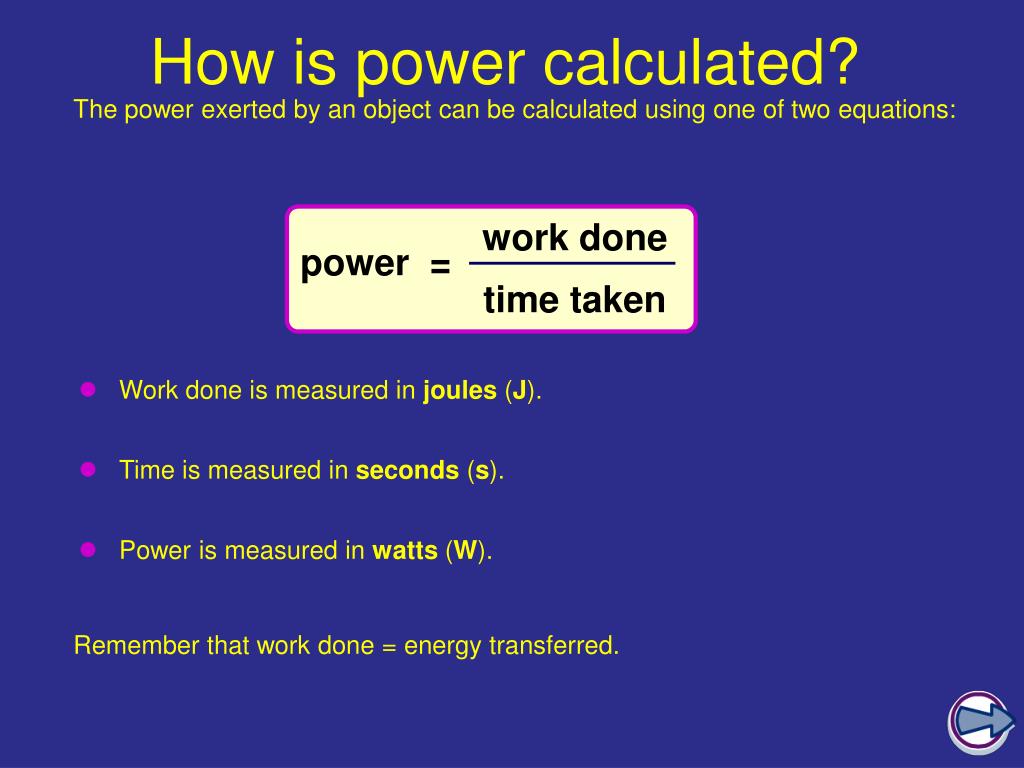 How is power calculated?

The power exerted by an object can be calculated using one of two equations:

$\text{power} = \frac{\text{work done}}{\text{time taken}}$

- Work done is measured in **joules** (**J**).
- Time is measured in **seconds** (**s**).
- Power is measured in **watts** (**W**).

Remember that work done = energy transferred.